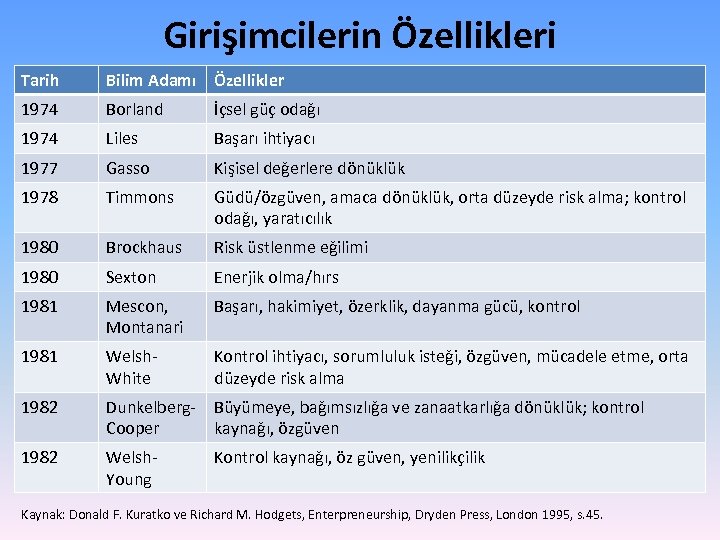 Girişimcilerin Özellikleri

| Tarih | Bilim Adamı | Özellikler |
|---|---|---|
| 1974 | Borland | İçsel güç odağı |
| 1974 | Liles | Başarı ihtiyacı |
| 1977 | Gasso | Kişisel değerlere dönüklük |
| 1978 | Timmons | Güdü/özgüven, amaca dönüklük, orta düzeyde risk alma; kontrol odağı, yaratıcılık |
| 1980 | Brockhaus | Risk üstlenme eğilimi |
| 1980 | Sexton | Enerjik olma/hırs |
| 1981 | Mescon, Montanari | Başarı, hakimiyet, özerklik, dayanma gücü, kontrol |
| 1981 | Welsh-White | Kontrol ihtiyacı, sorumluluk isteği, özgüven, mücadele etme, orta düzeyde risk alma |
| 1982 | Dunkelberg-Cooper | Büyümeye, bağımsızlığa ve zanaatkarlığa dönüklük; kontrol kaynağı, özgüven |
| 1982 | Welsh-Young | Kontrol kaynağı, öz güven, yenilikçilik |

Kaynak: Donald F. Kuratko ve Richard M. Hodgets, Enterpreneurship, Dryden Press, London 1995, s.45.